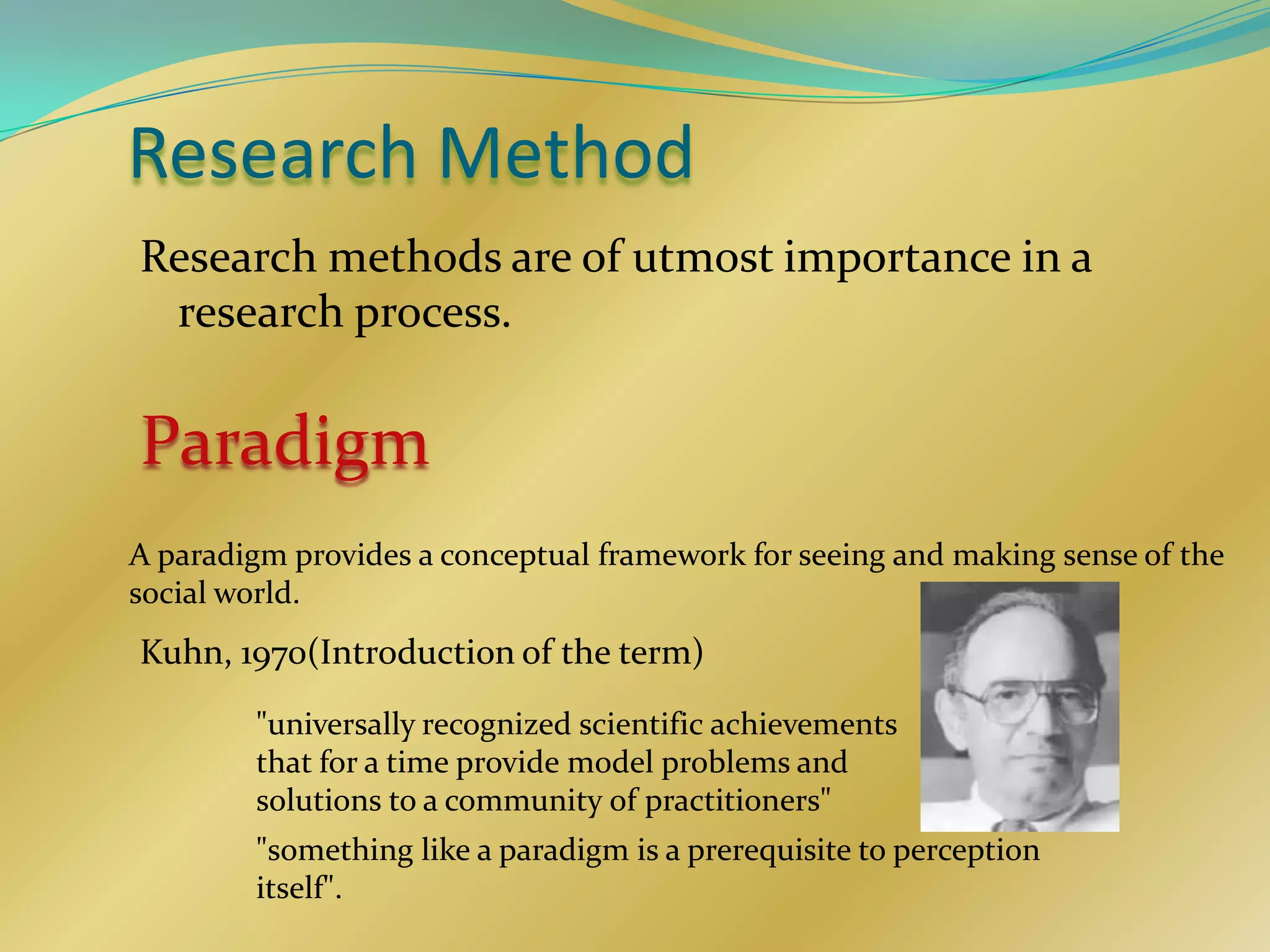 Research Method

Research methods are of utmost importance in a research process.

Paradigm

A paradigm provides a conceptual framework for seeing and making sense of the social world.

Kuhn, 1970(Introduction of the term)

"universally recognized scientific achievements that for a time provide model problems and solutions to a community of practitioners"

"something like a paradigm is a prerequisite to perception itself".